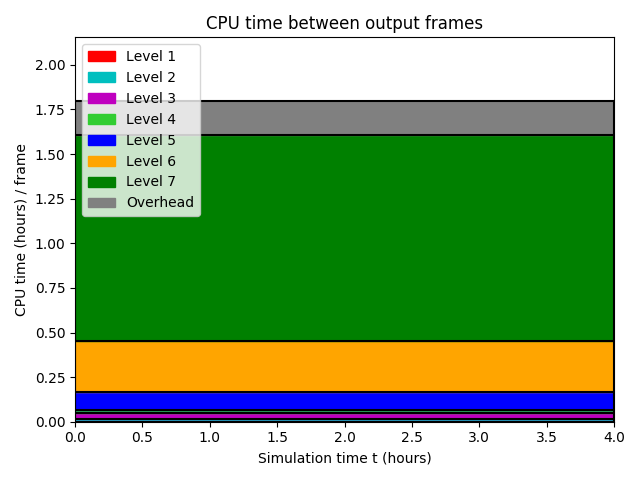 CPU time between output frames

Level 1
Level 2
Level 3
Level 4
Level 5
Level 6
Level 7
Overhead

CPU time (hours) / frame

2.00
1.75
1.50
1.25
1.00
0.75
0.50
0.25
0.00

0.0 0.5 1.0 1.5 2.0 2.5 3.0 3.5 4.0

Simulation time t (hours)